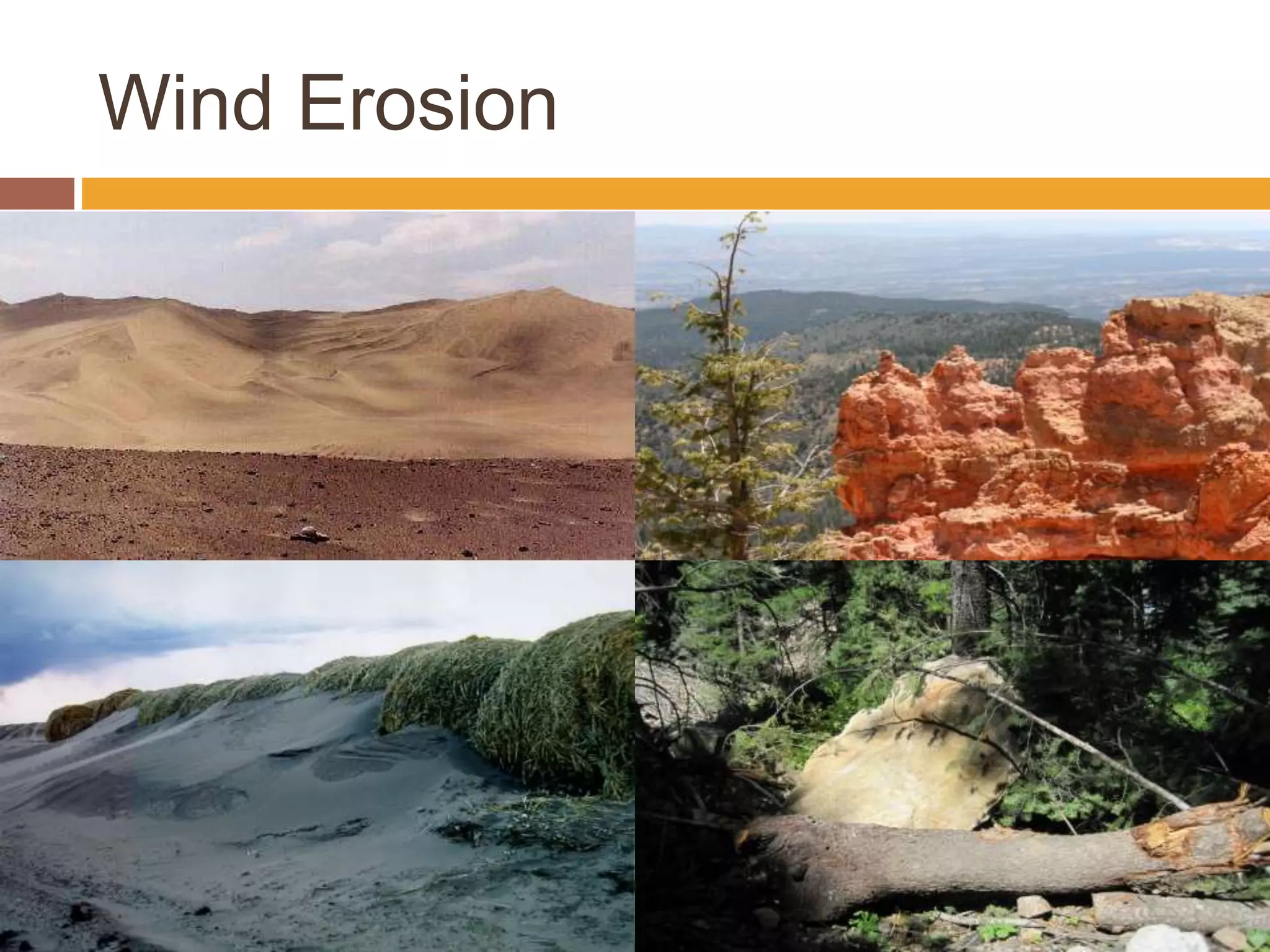 Wind Erosion